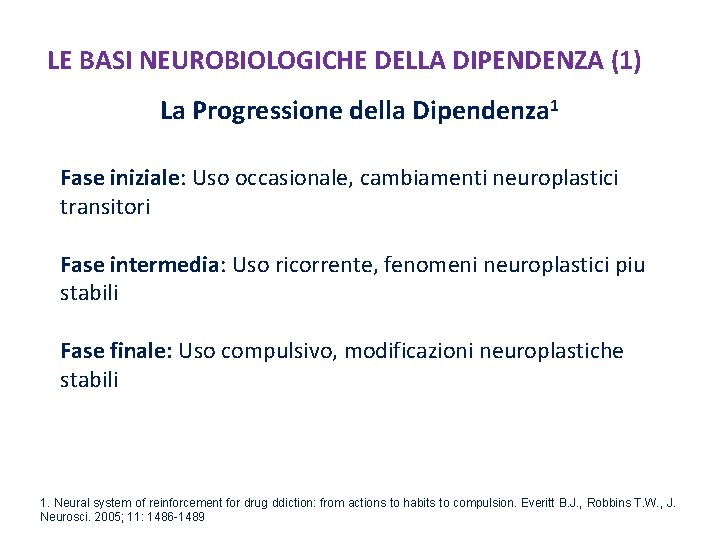 LE BASI NEUROBIOLOGICHE DELLA DIPENDENZA (1)

La Progressione della Dipendenza$^1$

Fase iniziale: Uso occasionale, cambiamenti neuroplastici transitori

Fase intermedia: Uso ricorrente, fenomeni neuroplastici piu stabili

Fase finale: Uso compulsivo, modificazioni neuroplastiche stabili

1. Neural system of reinforcement for drug ddiction: from actions to habits to compulsion. Everitt B.J., Robbins T.W., J. Neurosci. 2005; 11: 1486-1489